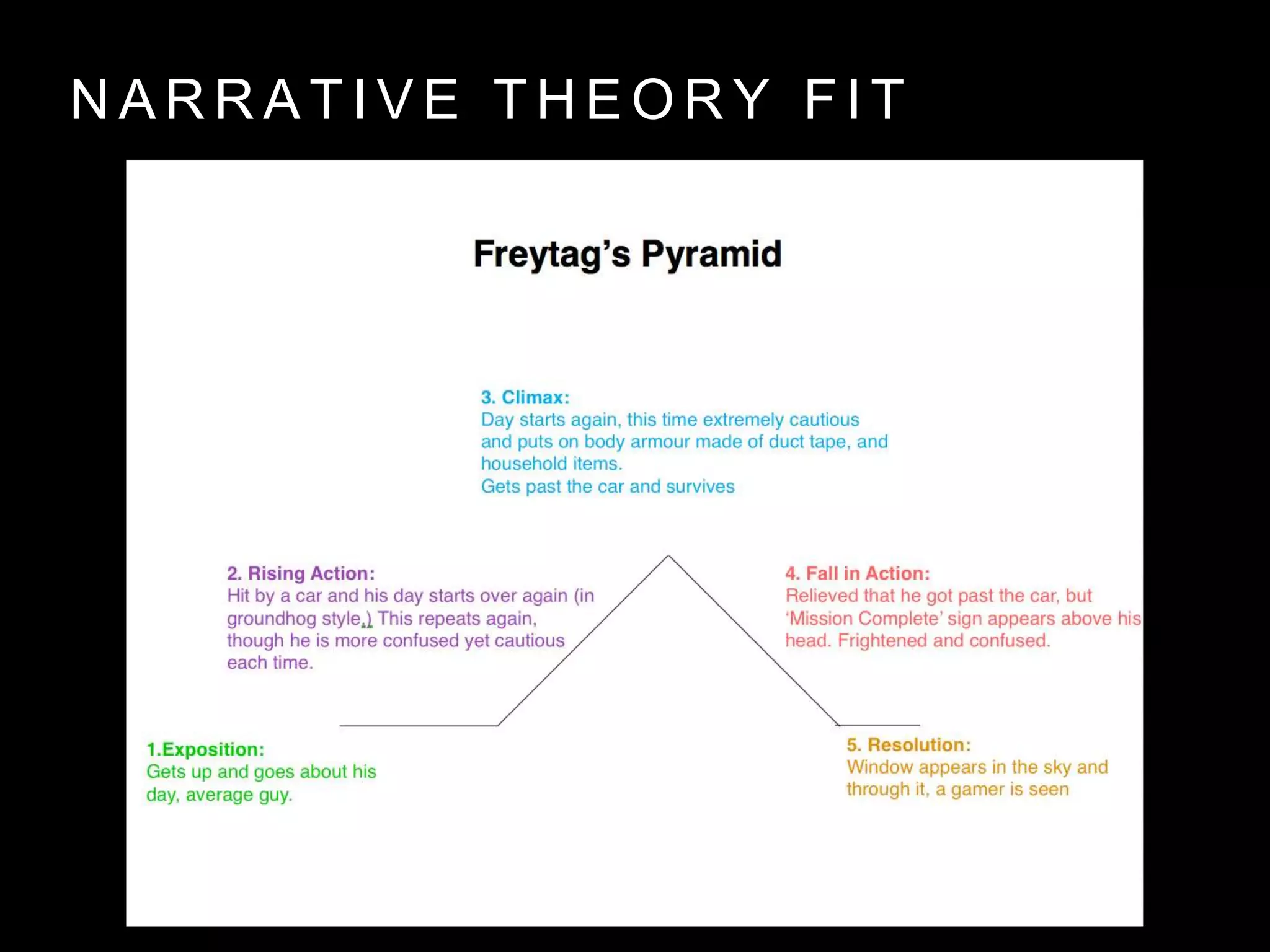 NARRATIVE THEORY FIT

Freytag's Pyramid

3. Climax:
Day starts again, this time extremely cautious and puts on body armour made of duct tape, and household items.
Gets past the car and survives

2. Rising Action:
Hit by a car and his day starts over again (in groundhog style.) This repeats again, though he is more confused yet cautious each time.

4. Fall in Action:
Relieved that he got past the car, but 'Mission Complete' sign appears above his head. Frightened and confused.

1.Exposition:
Gets up and goes about his day, average guy.

5. Resolution:
Window appears in the sky and through it, a gamer is seen